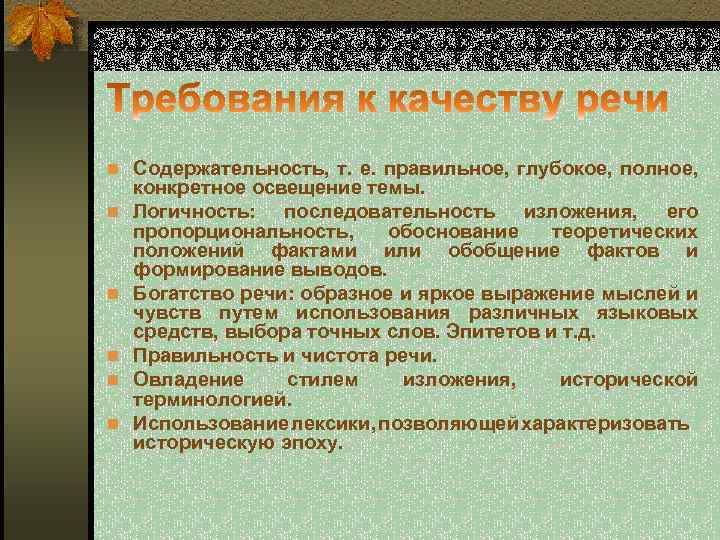 Требования к качеству речи

Содержательность, т. е. правильное, глубокое, полное, конкретное освещение темы.

Логичность: последовательность изложения, его пропорциональность, обоснование теоретических положений фактами или обобщение фактов и формирование выводов.

Богатство речи: образное и яркое выражение мыслей и чувств путем использования различных языковых средств, выбора точных слов. Эпитетов и т.д.

Правильность и чистота речи.

Овладение стилем изложения, исторической терминологией.

Использование лексики, позволяющей характеризовать историческую эпоху.